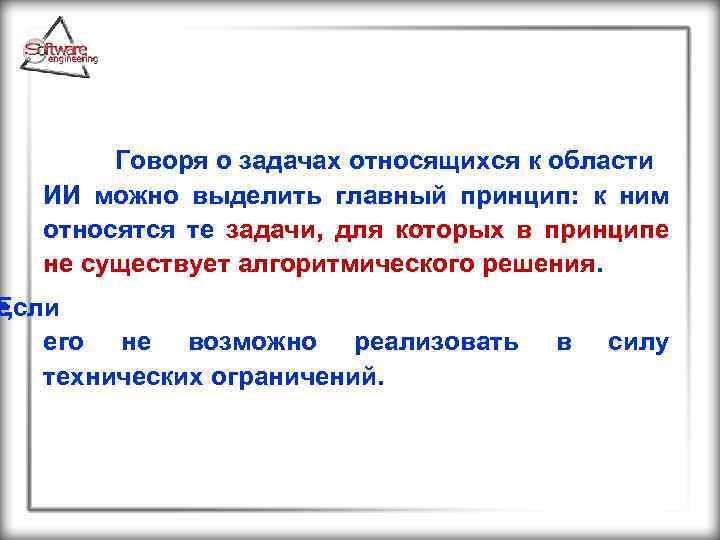 Software engineering

Говоря о задачах относящихся к области ИИ можно выделить главный принцип: к ним относятся те задачи, для которых в принципе не существует алгоритмического решения.

Если

его не возможно реализовать в силу технических ограничений.